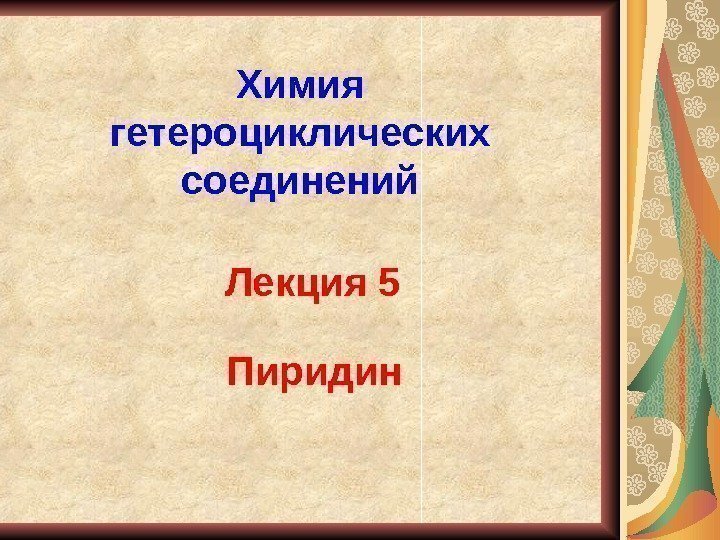 Химия гетероциклических соединений

Лекция 5

Пиридин